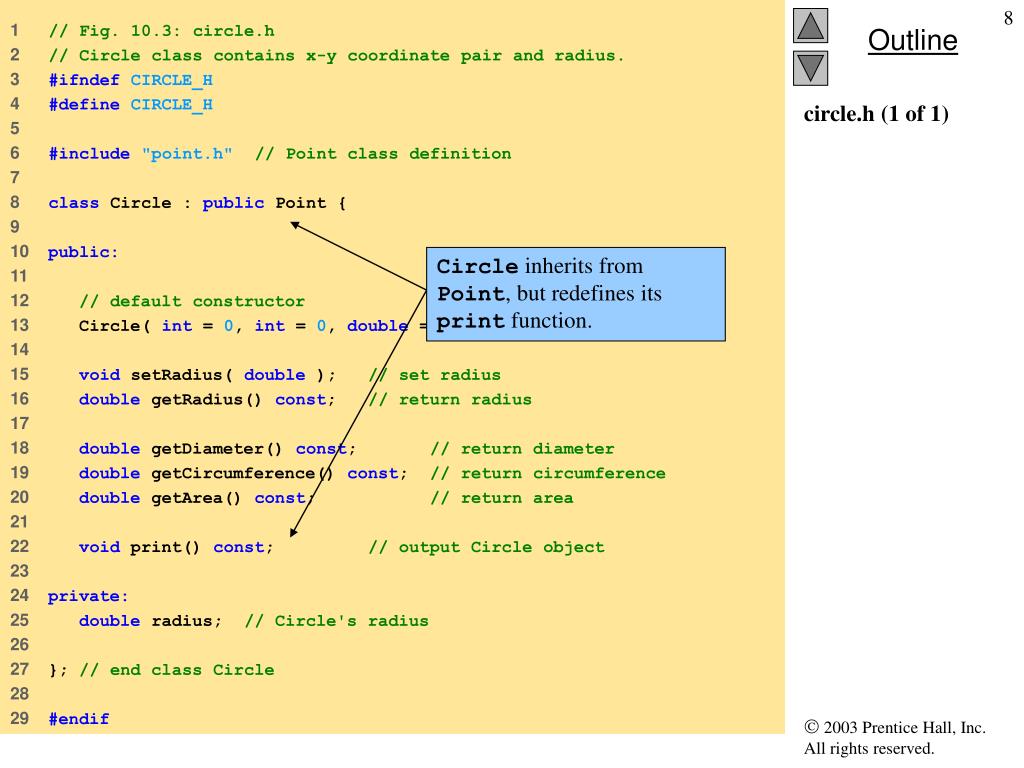 1 // Fig. 10.3: circle.h
2 // Circle class contains x-y coordinate pair and radius.
3 #ifndef CIRCLE_H
4 #define CIRCLE_H
5
6 #include "point.h" // Point class definition
7
8 class Circle : public Point {
9
10 public:
11
12 // default constructor
13 Circle( int = 0, int = 0, double =
14
15 void setRadius( double ); // set radius
16 double getRadius() const; // return radius
17
18 double getDiameter() const; // return diameter
19 double getCircumference() const; // return circumference
20 double getArea() const; // return area
21
22 void print() const; // output Circle object
23
24 private:
25 double radius; // Circle's radius
26
27 }; // end class Circle
28
29 #endif

Circle inherits from Point, but redefines its print function.

8

Outline

circle.h (1 of 1)

© 2003 Prentice Hall, Inc.
All rights reserved.